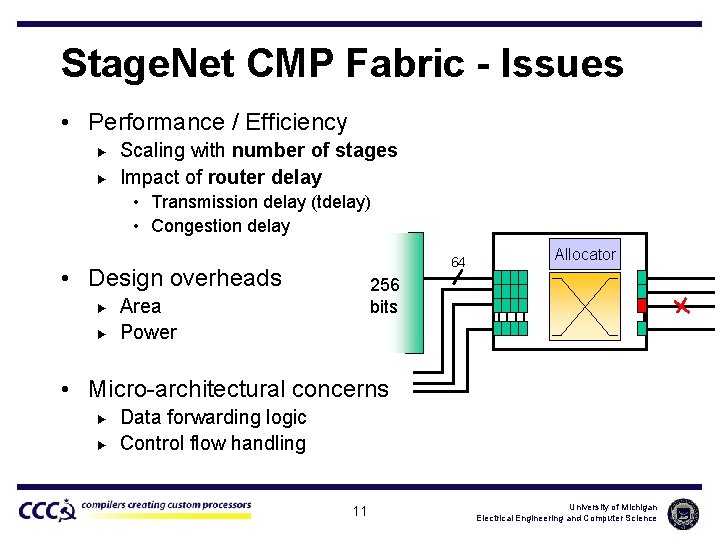 StageNet CMP Fabric - Issues

• Performance / Efficiency
► Scaling with number of stages
► Impact of router delay
• Transmission delay (tdelay)
• Congestion delay

• Design overheads
► Area
► Power

• Micro-architectural concerns
► Data forwarding logic
► Control flow handling

256
bits

64

Allocator

CCC compilers creating custom processors

11

University of Michigan
Electrical Engineering and Computer Science